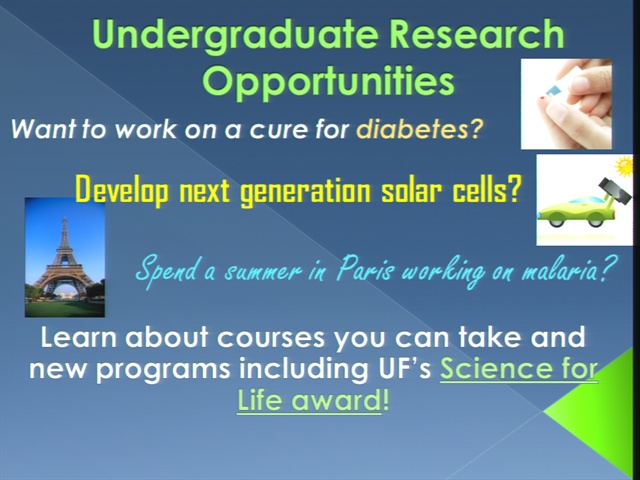 Undergraduate Research Opportunities

Want to work on a cure for diabetes?

Develop next generation solar cells?

Spend a summer in Paris working on malaria?

Learn about courses you can take and new programs including UF's Science for Life award!